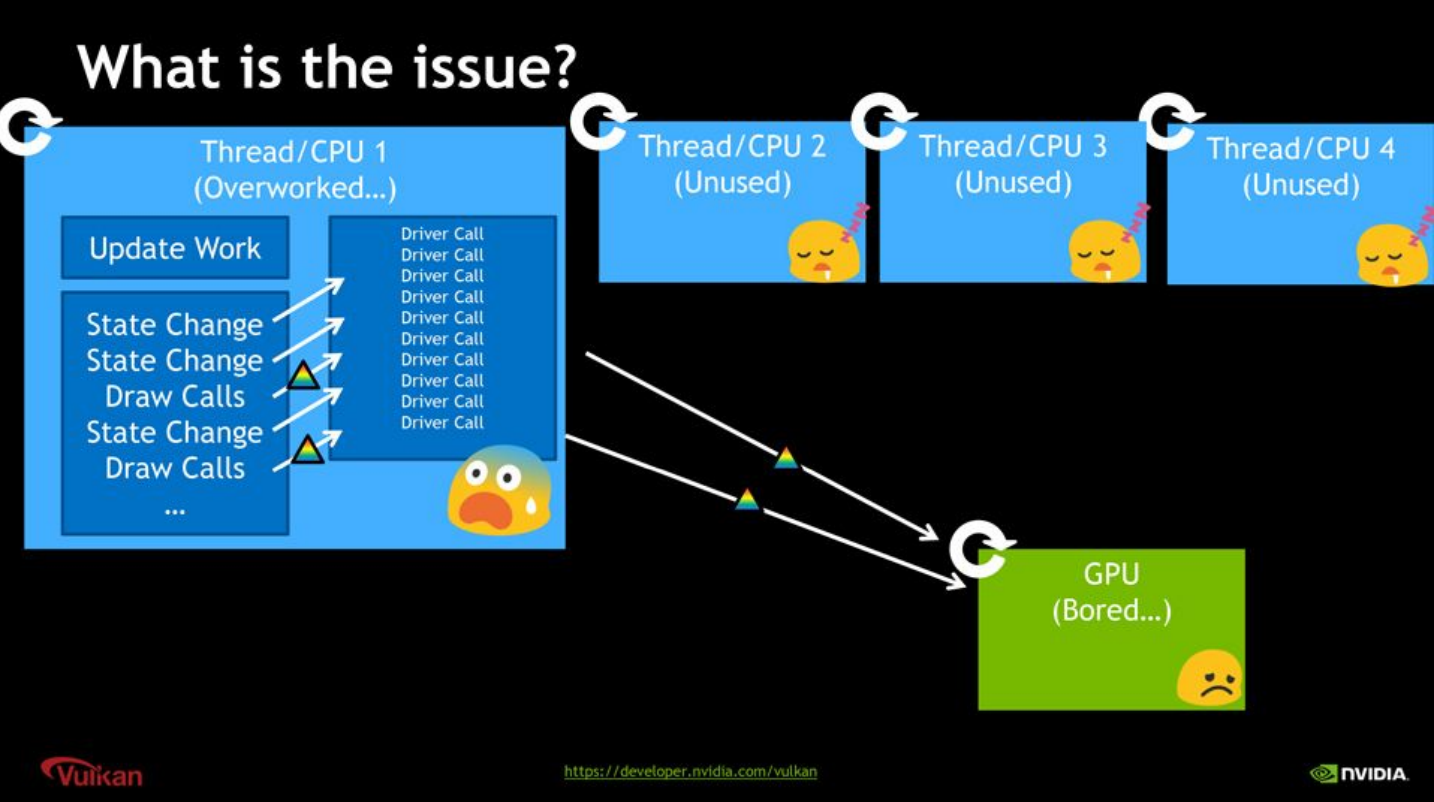 What is the issue?

Thread/CPU 1
(Overworked…)

Update Work

State Change
State Change
Draw Calls
State Change
Draw Calls
…

Driver Call
Driver Call
Driver Call
Driver Call
Driver Call
Driver Call
Driver Call
Driver Call
Driver Call
Driver Call

Thread/CPU 2
(Unused)

Thread/CPU 3
(Unused)

Thread/CPU 4
(Unused)

GPU
(Bored…)

Vulkan

https://developer.nvidia.com/vulkan

NVIDIA.